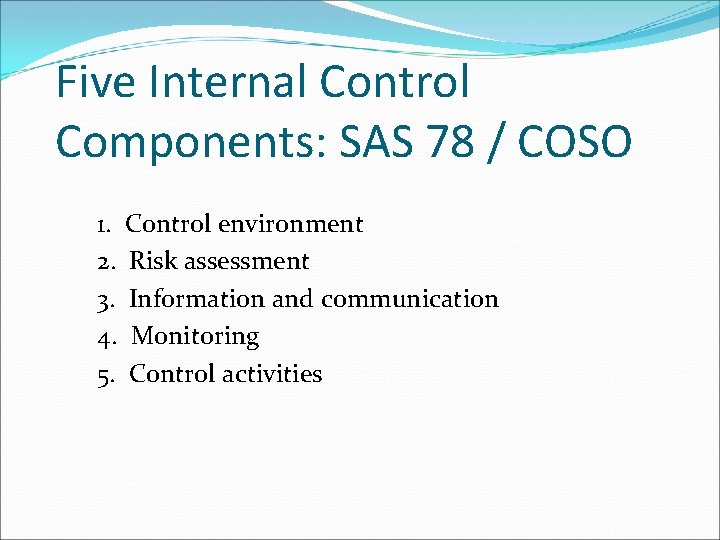 Five Internal Control Components: SAS 78 / COSO

1. Control environment
2. Risk assessment
3. Information and communication
4. Monitoring
5. Control activities